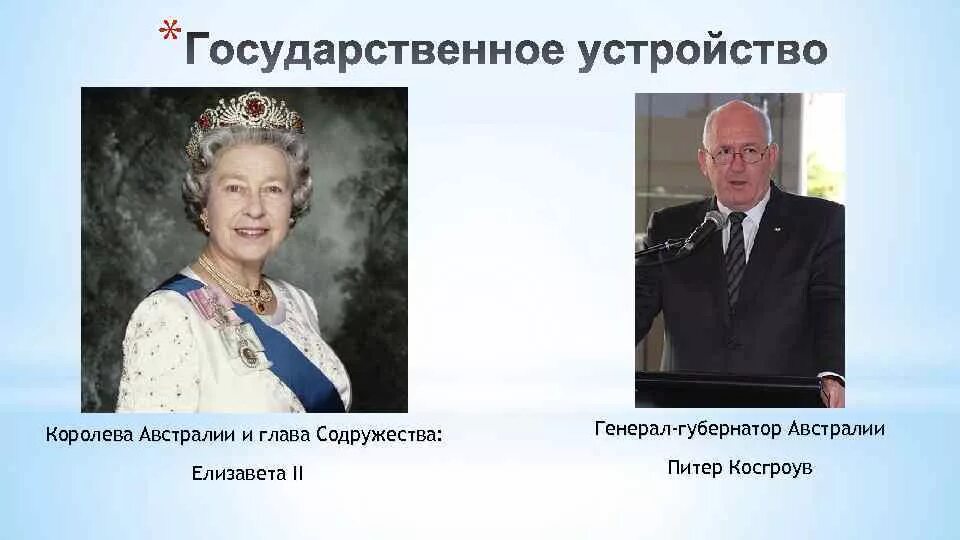 *Государственное устройство

Королева Австралии и глава Содружества:

Елизавета II

Генерал-губернатор Австралии

Питер Косгроув